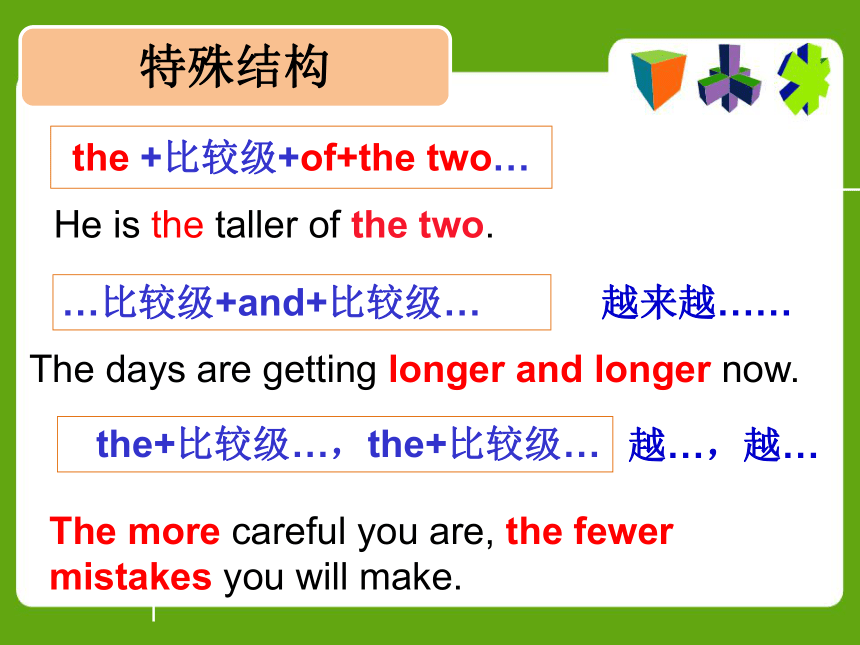 特殊结构

the +比较级+of+the two…

He is the taller of the two.

…比较级+and+比较级…

越来越……

The days are getting longer and longer now.

the+比较级…，the+比较级…

越…，越…

The more careful you are, the fewer mistakes you will make.